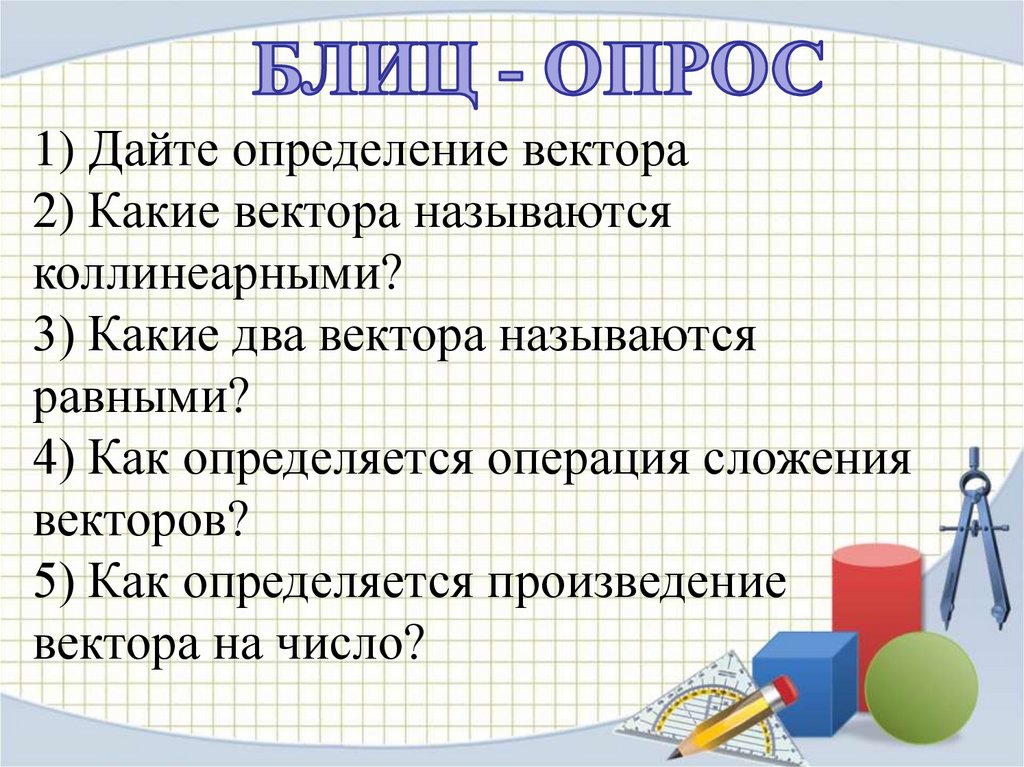 БЛИЦ - ОПРОС

1) Дайте определение вектора
2) Какие вектора называются коллинеарными?
3) Какие два вектора называются равными?
4) Как определяется операция сложения векторов?
5) Как определяется произведение вектора на число?